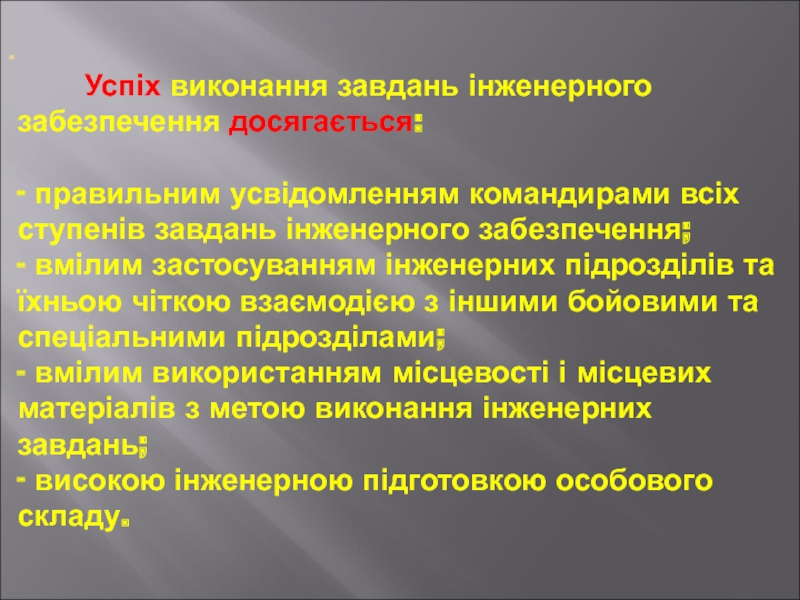 Успіх виконання завдань інженерного забезпечення досягається:

- правильним усвідомленням командирами всіх ступенів завдань інженерного забезпечення;
- вмілим застосуванням інженерних підрозділів та їхньою чіткою взаємодією з іншими бойовими та спеціальними підрозділами;
- вмілим використанням місцевості і місцевих матеріалів з метою виконання інженерних завдань;
- високою інженерною підготовкою особового складу.